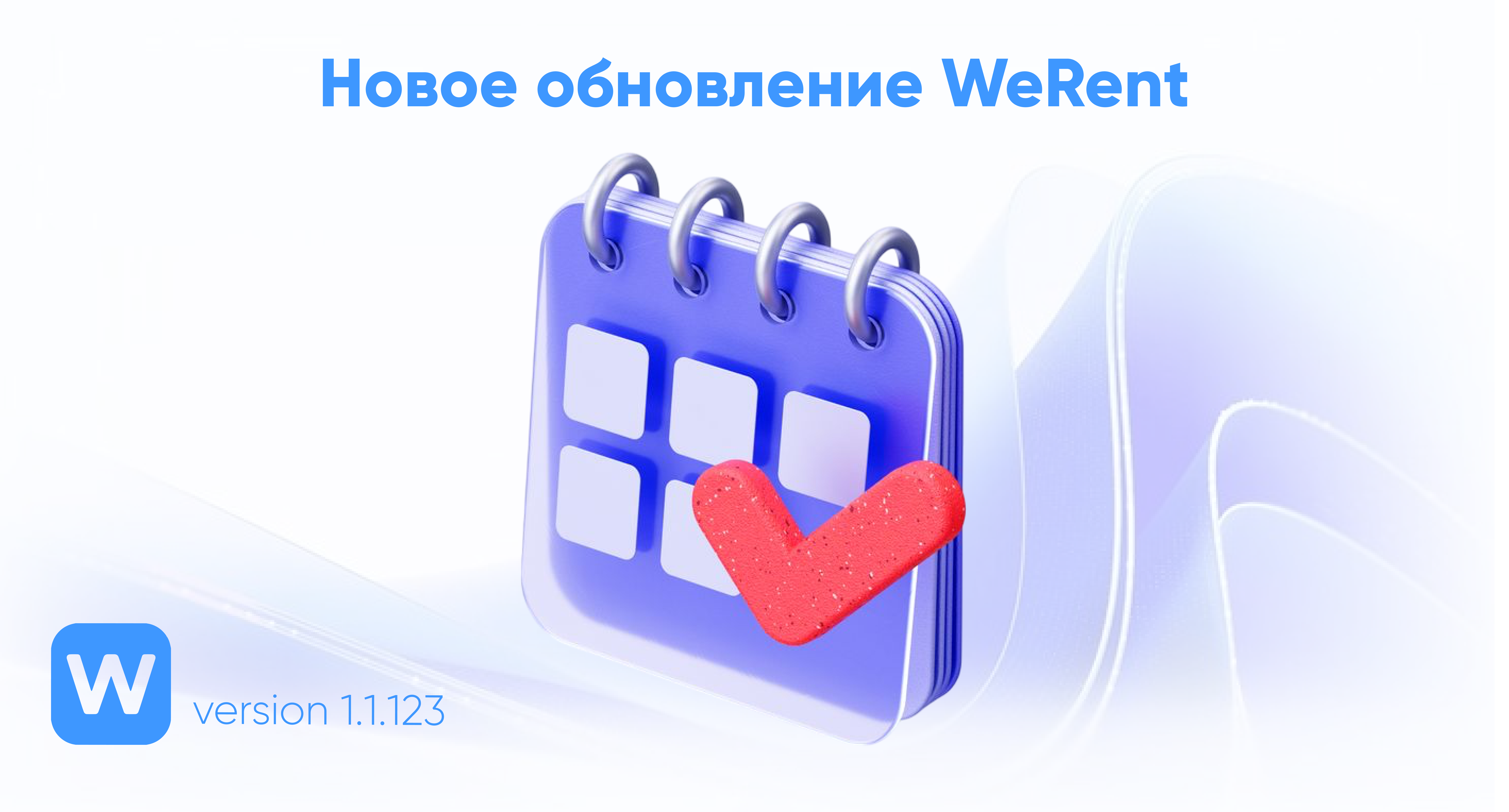 Новое обновление WeRent

W

version 1.1.123